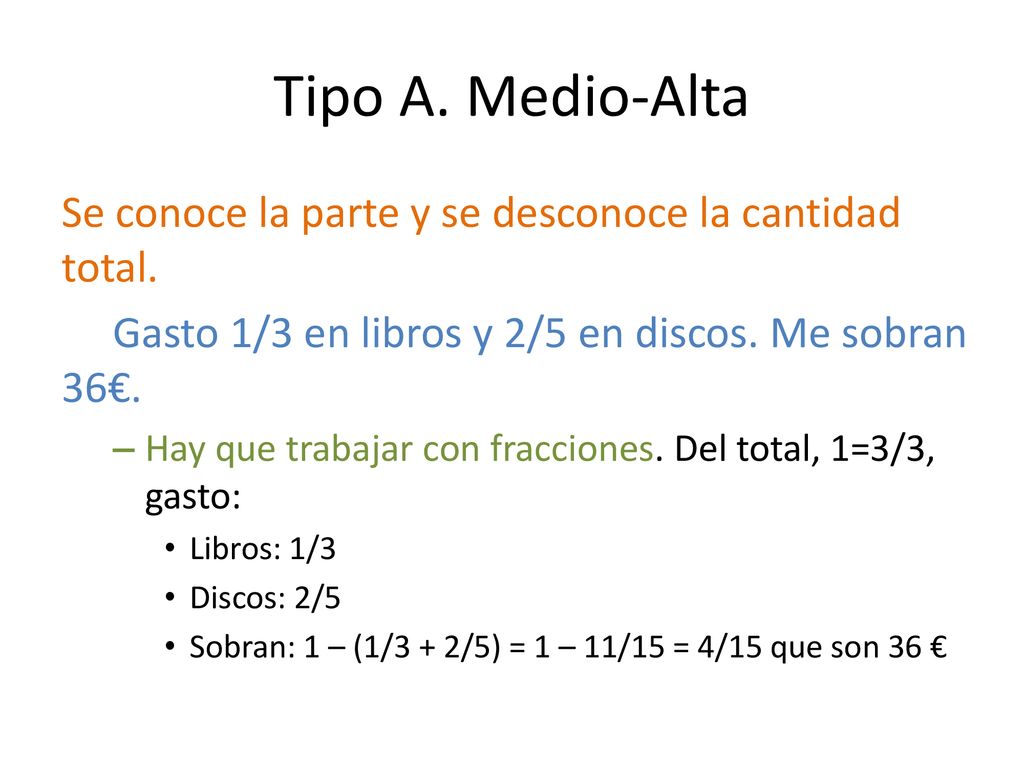 Tipo A. Medio-Alta

Se conoce la parte y se desconoce la cantidad total.

Gasto 1/3 en libros y 2/5 en discos. Me sobran 36€.

– Hay que trabajar con fracciones. Del total, 1=3/3, gasto:

• Libros: 1/3
• Discos: 2/5
• Sobran: 1 – (1/3 + 2/5) = 1 – 11/15 = 4/15 que son 36 €